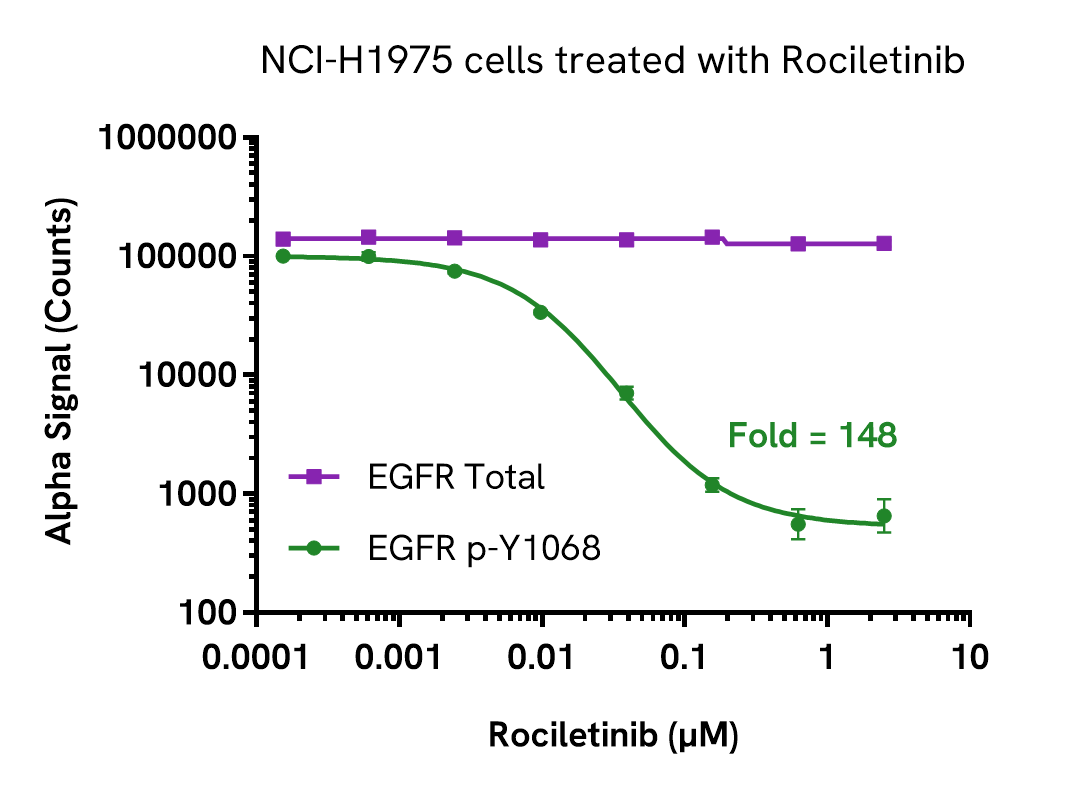 NCI-H1975 cells treated with Rociletinib

Alpha Signal (Counts)

1000000
100000
10000
1000
100

Fold = 148

EGFR Total
EGFR p-Y1068

0.0001
0.001
0.01
0.1
1
10

Rociletinib (μM)